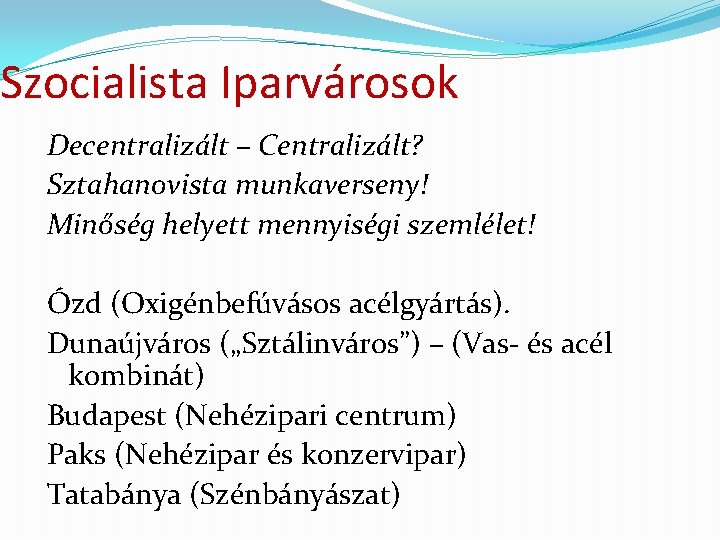 Szocialista Iparvárosok

Decentralizált – Centralizált?
Sztahanovista munkaverseny!
Minőség helyett mennyiségi szemlélet!

Ózd (Oxigénbefúvásos acélgyártás).
Dunaújváros („Sztálinváros”) – (Vas- és acél kombinát)
Budapest (Nehézipari centrum)
Paks (Nehézipar és konzervipar)
Tatabánya (Szénbányászat)